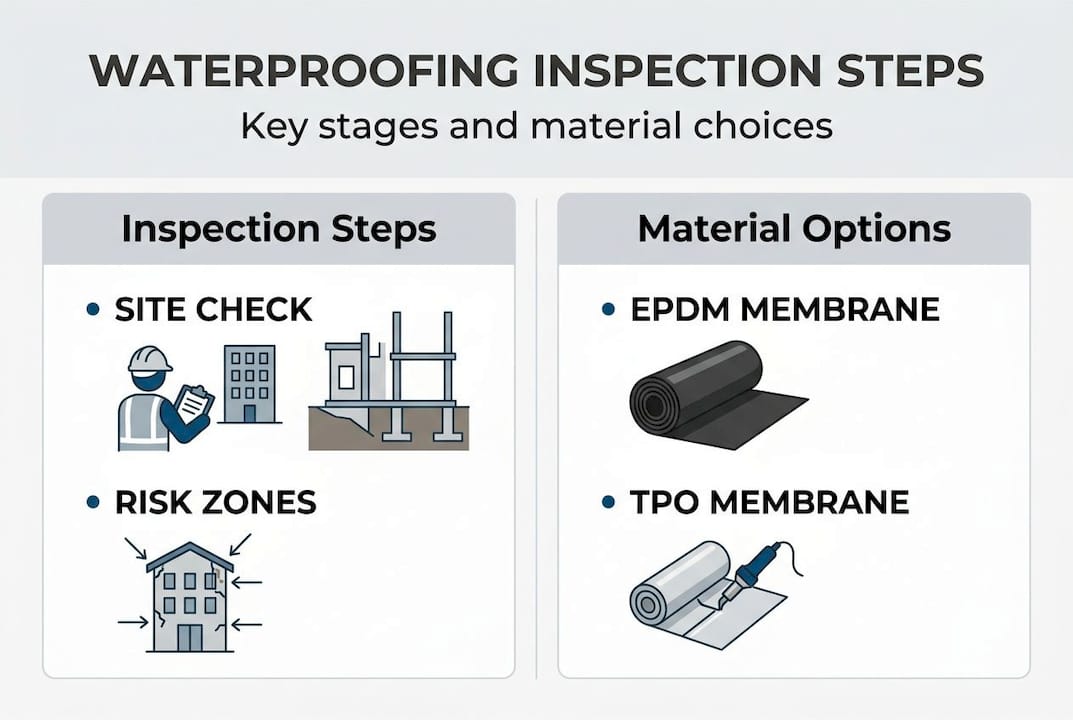 WATERPROOFING INSPECTION STEPS
Key stages and material choices

Inspection Steps

• SITE CHECK

• RISK ZONES

Material Options

• EPDM MEMBRANE

• TPO MEMBRANE